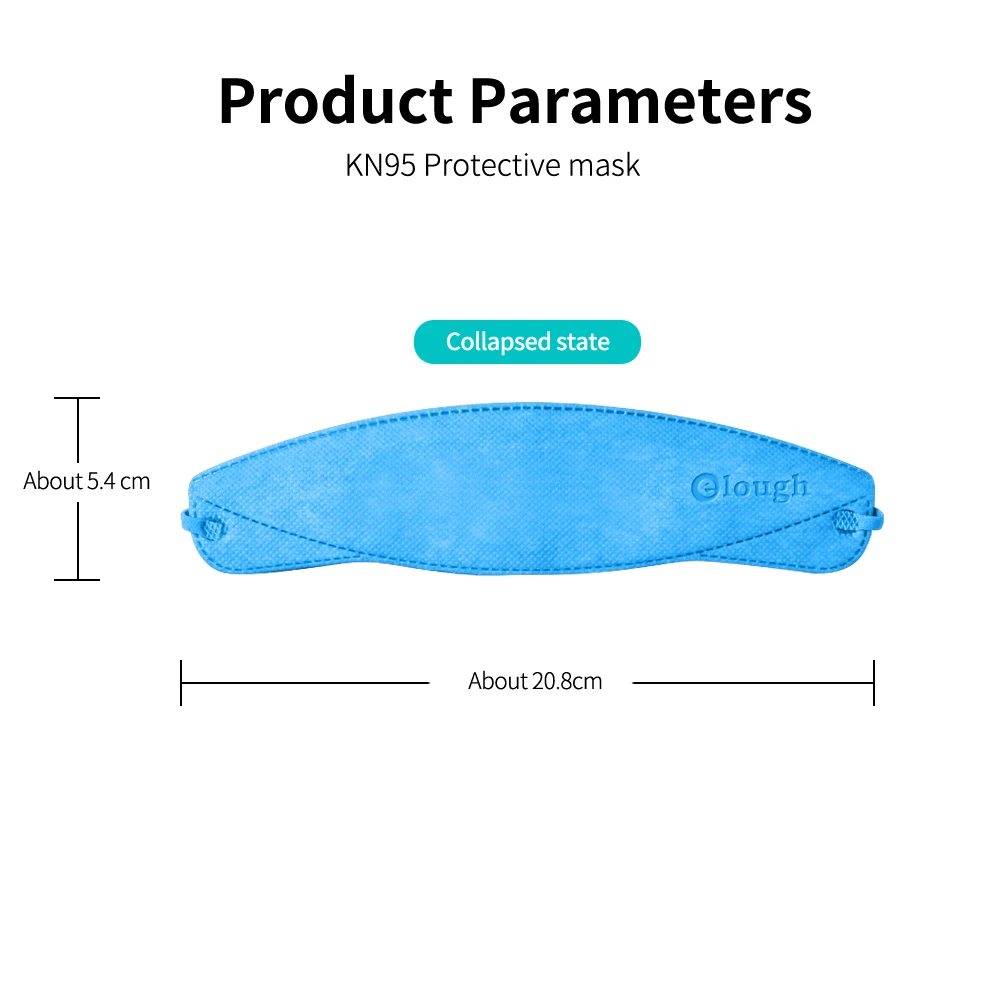 Product Parameters
KN95 Protective mask

Collapsed state

About 5.4 cm

elough

About 20.8cm